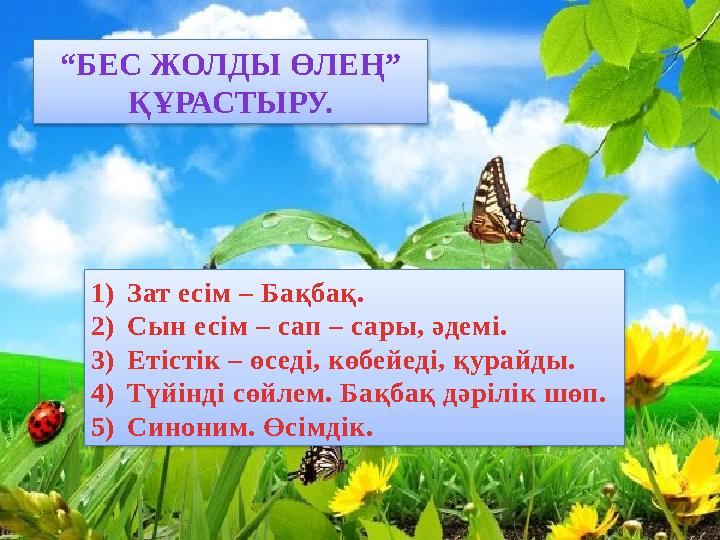 “БЕС ЖОЛДЫ ӨЛЕҢ” ҚҰРАСТЫРУ.

1) Зат есім – Бақбақ.
2) Сын есім – сап – сары, әдемі.
3) Етістік – өседі, көбейеді, қурайды.
4) Түйінді сөйлем. Бақбақ дәрілік шөп.
5) Синоним. Өсімдік.